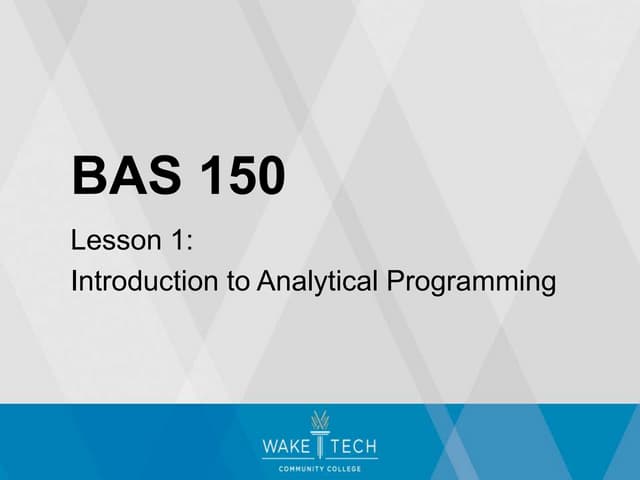 BAS 150

Lesson 1:
Introduction to Analytical Programming

WAKE TECH
COMMUNITY COLLEGE